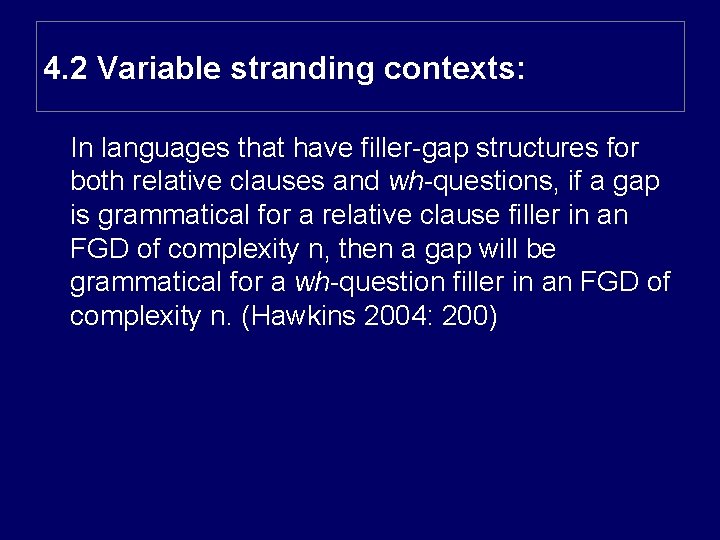 4.2 Variable stranding contexts:

In languages that have filler-gap structures for both relative clauses and wh-questions, if a gap is grammatical for a relative clause filler in an FGD of complexity n, then a gap will be grammatical for a wh-question filler in an FGD of complexity n. (Hawkins 2004: 200)